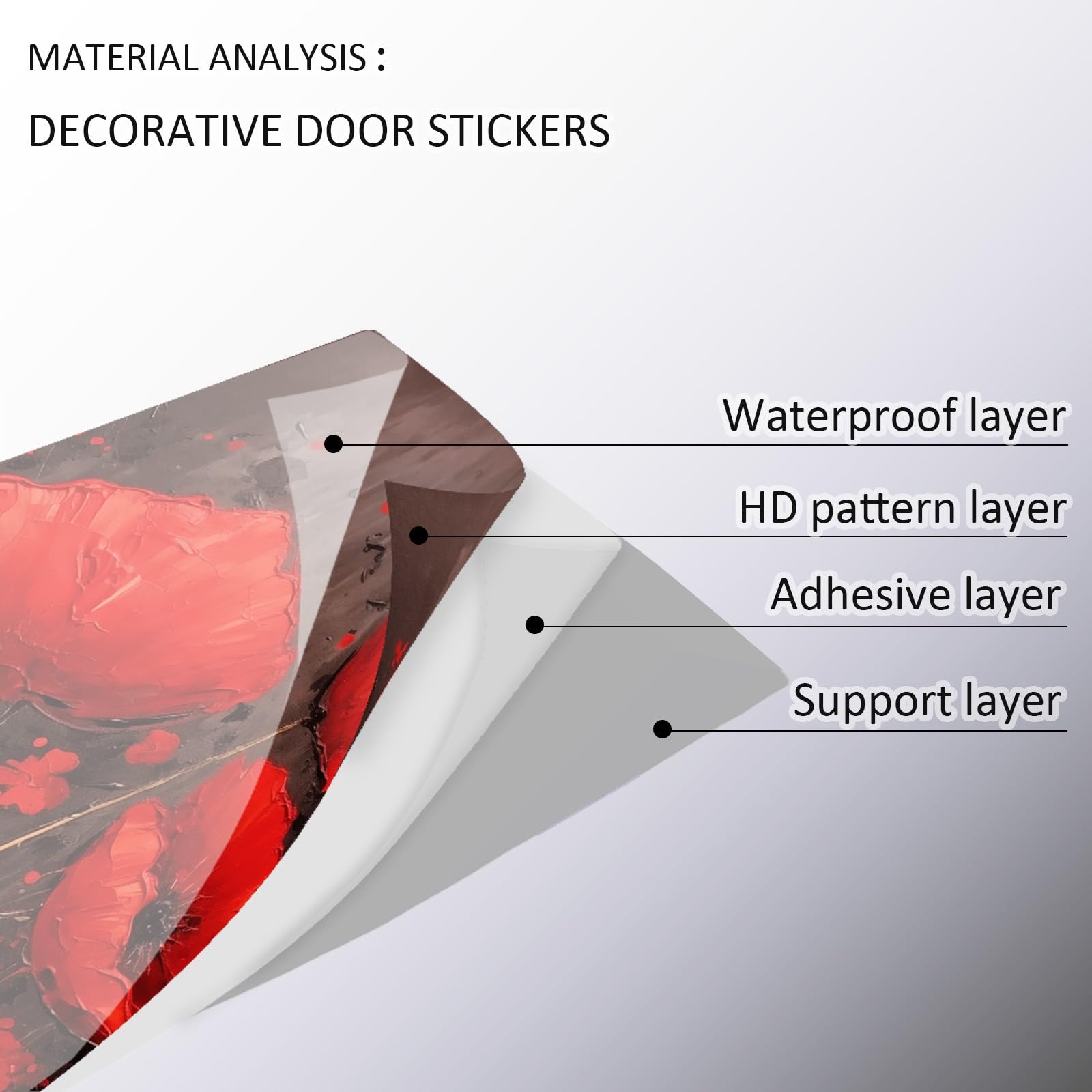 MATERIAL ANALYSIS :

DECORATIVE DOOR STICKERS

Waterproof layer

HD pattern layer

Adhesive layer

Support layer